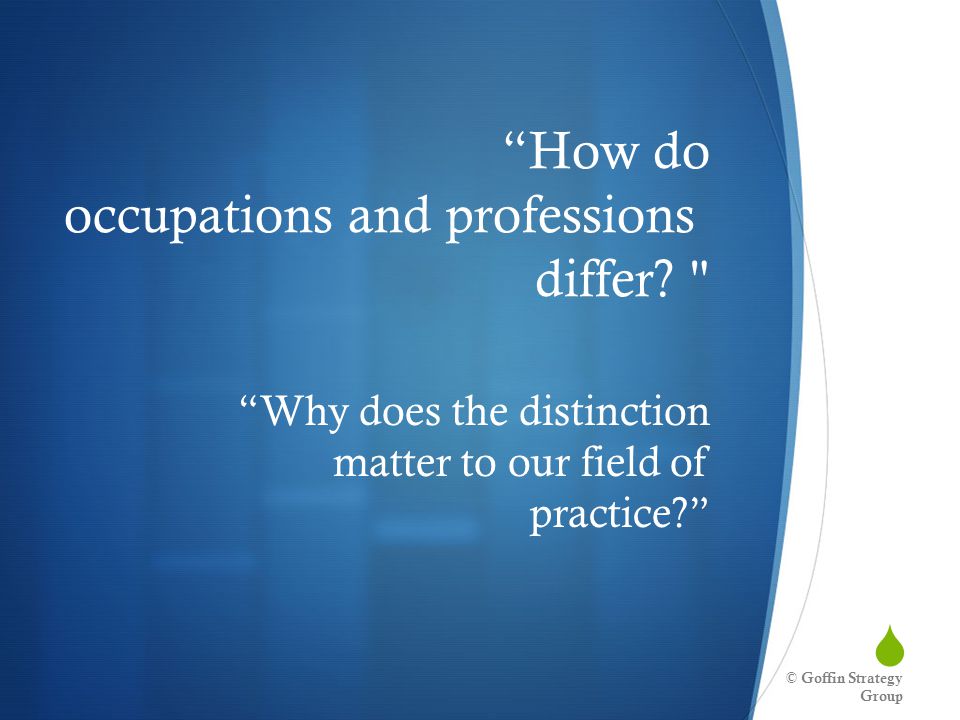 “How do occupations and professions differ? "

“Why does the distinction matter to our field of practice?”

© Goffin Strategy Group